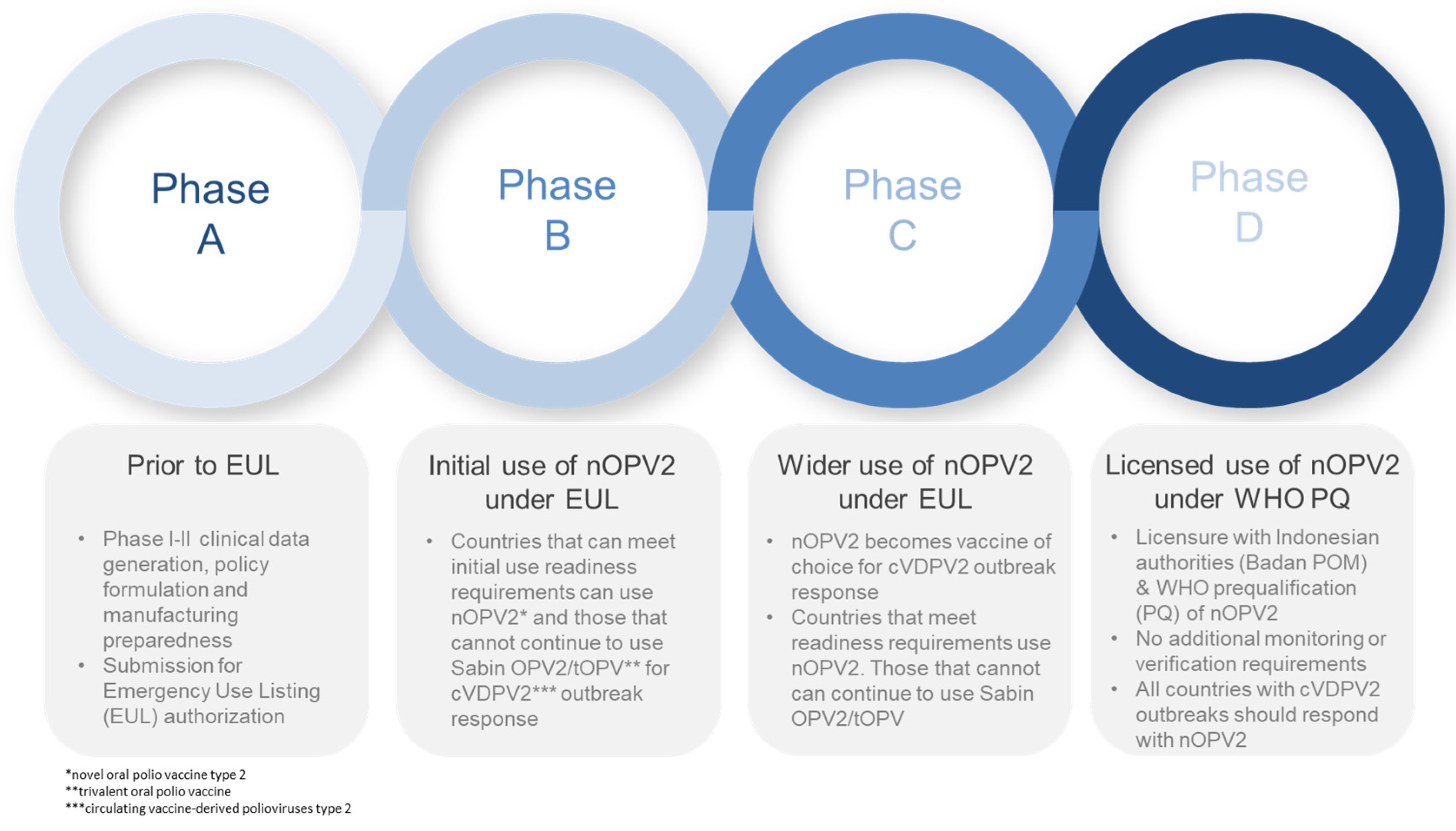 Phase A

Phase B

Phase C

Phase D

Prior to EUL

• Phase I-II clinical data generation, policy formulation and manufacturing preparedness
• Submission for Emergency Use Listing (EUL) authorization

Initial use of nOPV2 under EUL

• Countries that can meet initial use readiness requirements can use nOPV2* and those that cannot continue to use Sabin OPV2/tOPV** for cVDPV2*** outbreak response

Wider use of nOPV2 under EUL

• nOPV2 becomes vaccine of choice for cVDPV2 outbreak response
• Countries that meet readiness requirements use nOPV2. Those that cannot can continue to use Sabin OPV2/tOPV

Licensed use of nOPV2 under WHO PQ

• Licensure with Indonesian authorities (Badan POM) & WHO prequalification (PQ) of nOPV2
• No additional monitoring or verification requirements
• All countries with cVDPV2 outbreaks should respond with nOPV2

*novel oral polio vaccine type 2
**trivalent oral polio vaccine
***circulating vaccine-derived polioviruses type 2